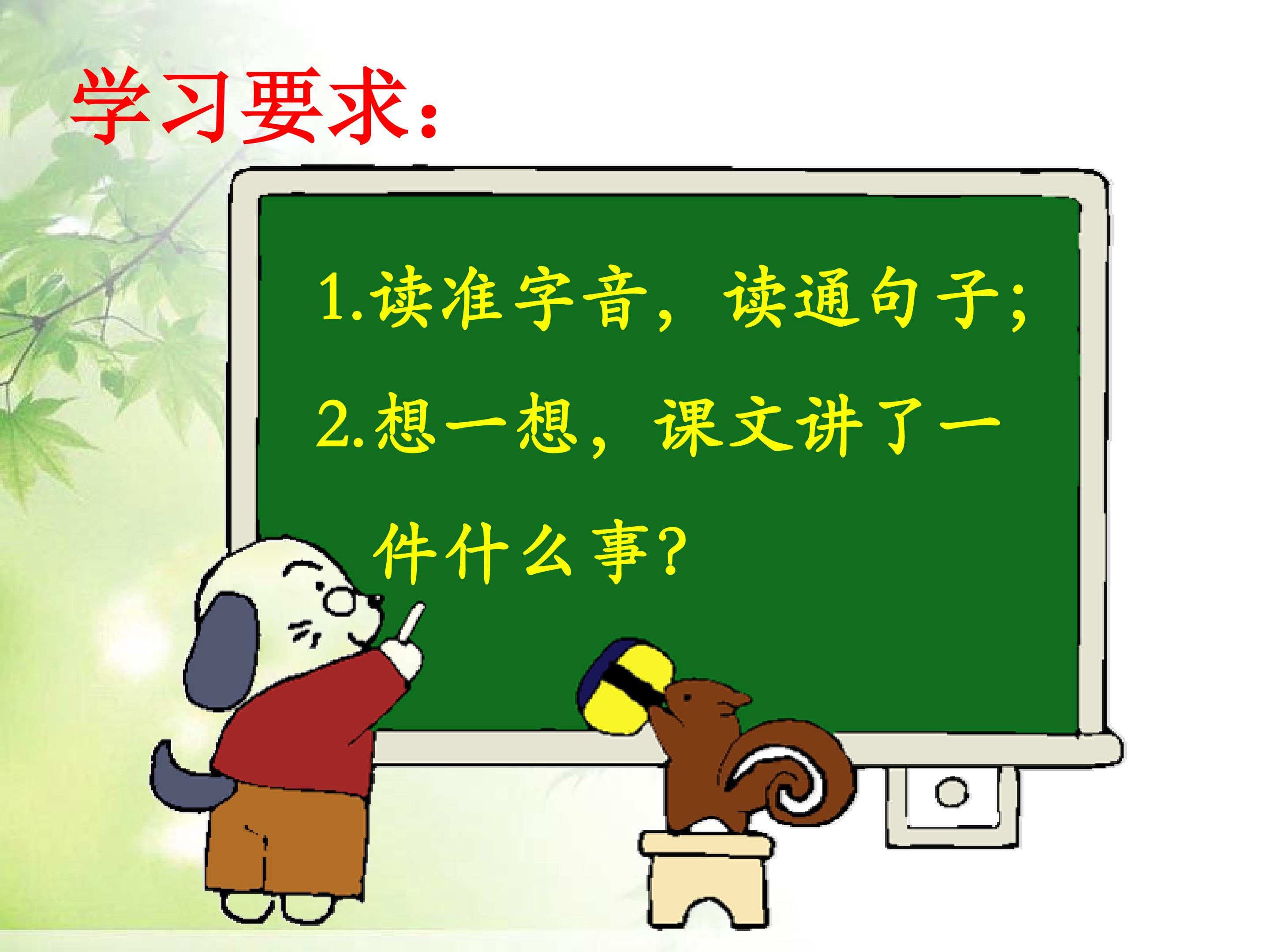 学习要求：

1.读准字音，读通句子；

2.想一想，课文讲了一件什么事？